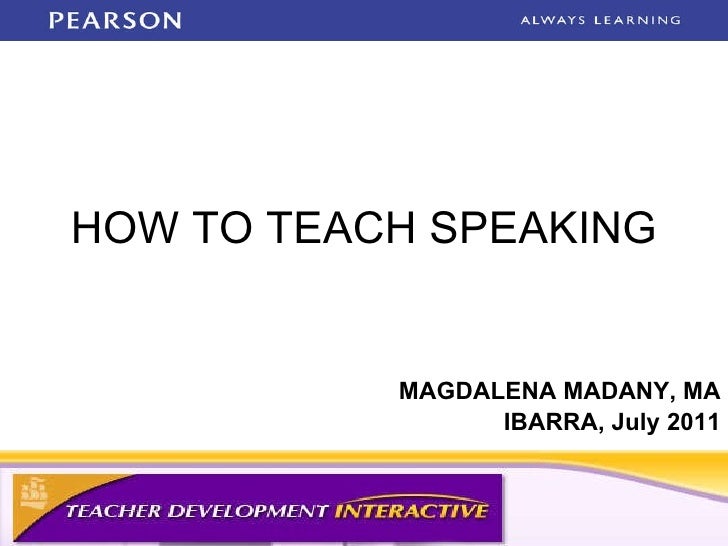 PEARSON

ALWAYS LEARNING

HOW TO TEACH SPEAKING

MAGDALENA MADANY, MA
IBARRA, July 2011

TEACHER DEVELOPMENT INTERACTIVE